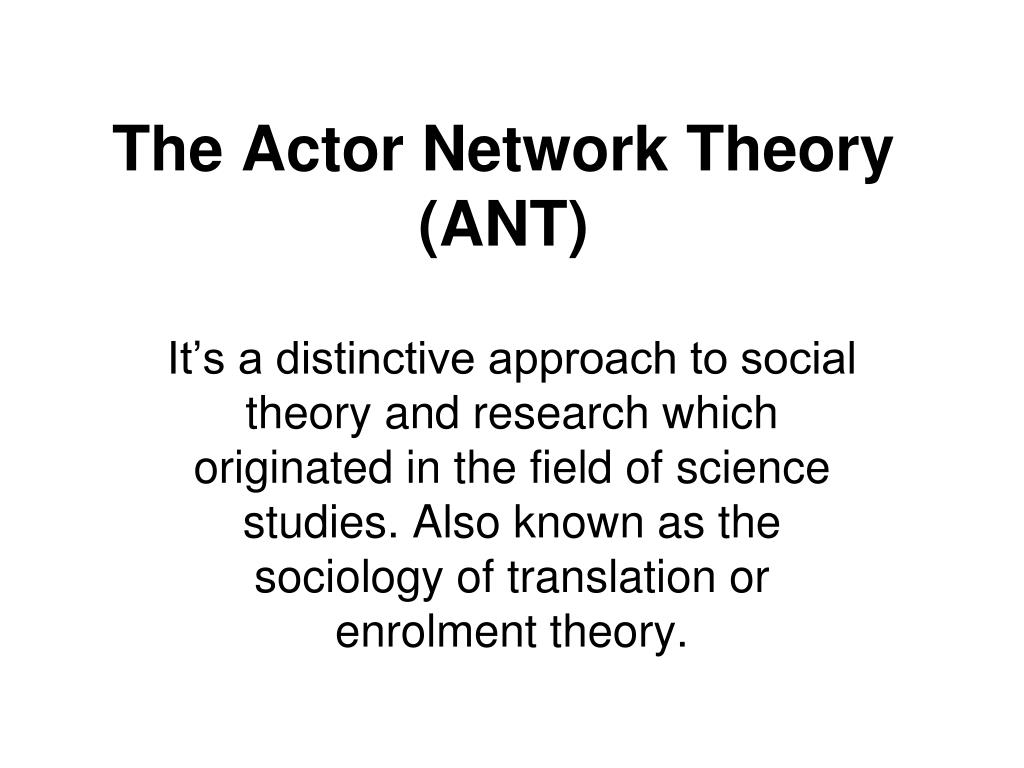 The Actor Network Theory (ANT)

It’s a distinctive approach to social theory and research which originated in the field of science studies. Also known as the sociology of translation or enrolment theory.